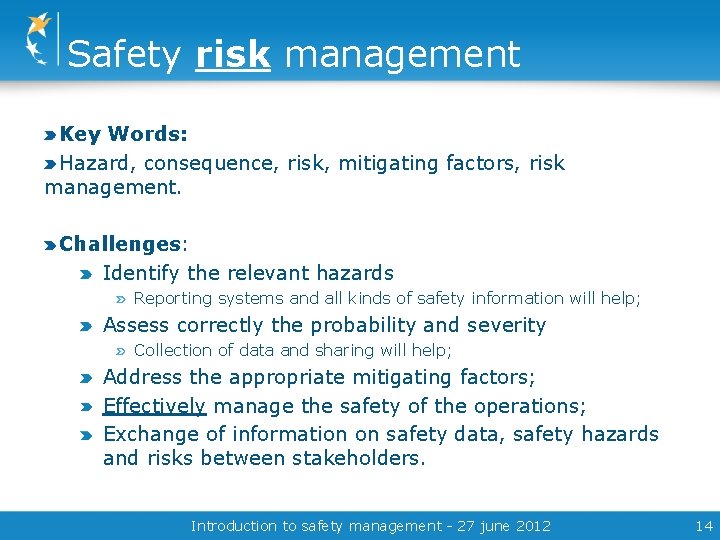 Safety risk management

Key Words:

Hazard, consequence, risk, mitigating factors, risk management.

Challenges:

Identify the relevant hazards

» Reporting systems and all kinds of safety information will help;

Assess correctly the probability and severity

» Collection of data and sharing will help;

Address the appropriate mitigating factors;

Effectively manage the safety of the operations;

Exchange of information on safety data, safety hazards and risks between stakeholders.

Introduction to safety management - 27 june 2012

14